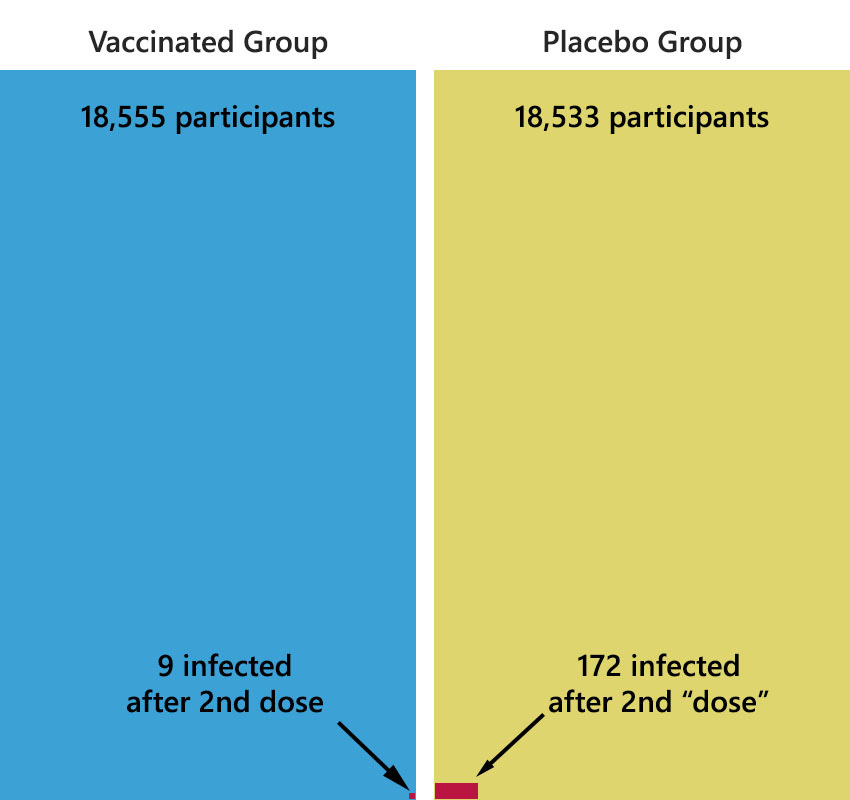 Vaccinated Group

18,555 participants

9 infected after 2nd dose

Placebo Group

18,533 participants

172 infected after 2nd “dose”